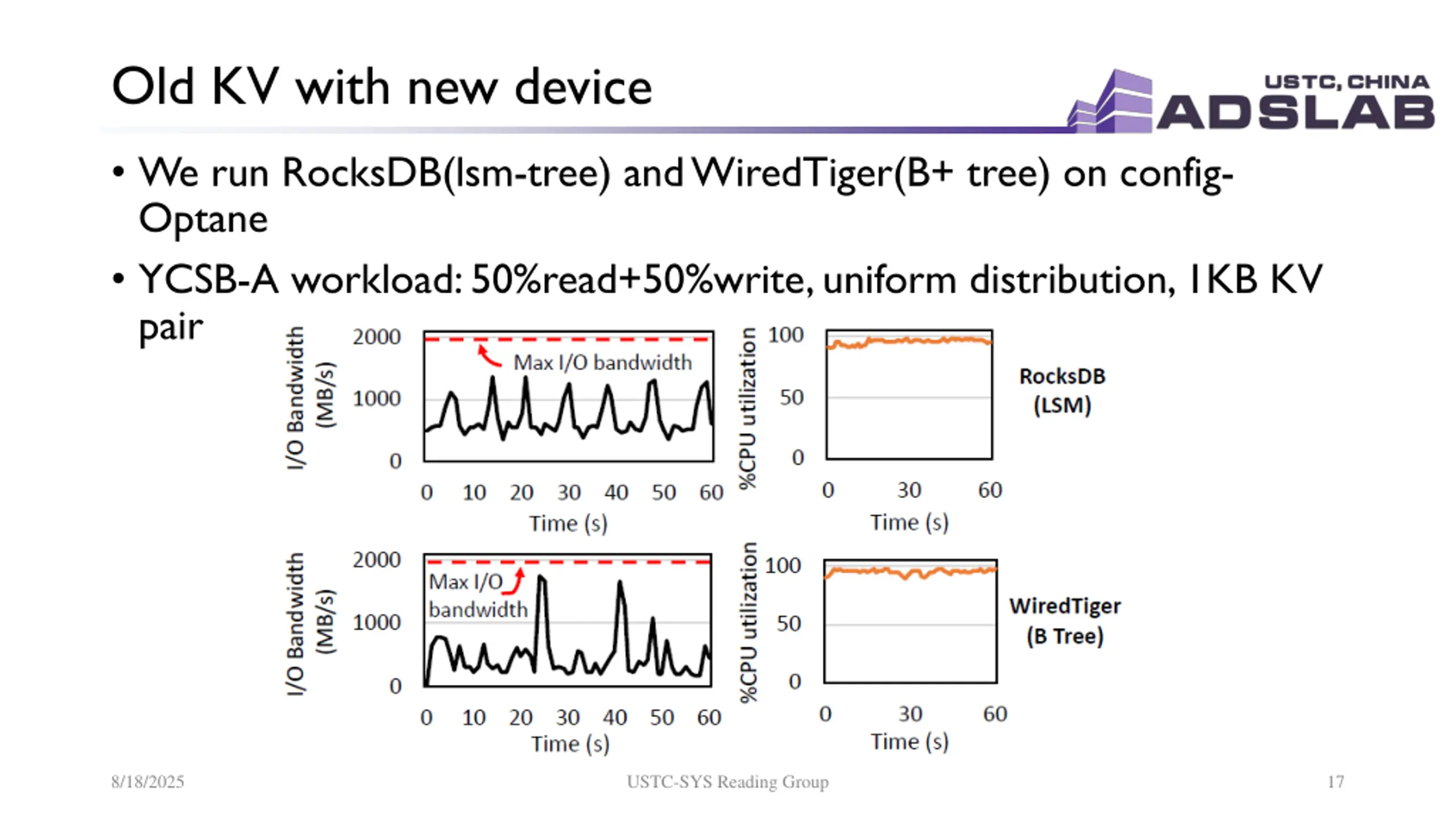 Old KV with new device

USTC, CHINA
ADSLAB

• We run RocksDB(lsm-tree) and WiredTiger(B+ tree) on config-Optane

• YCSB-A workload: 50%read+50%write, uniform distribution, 1KB KV pair

I/O Bandwidth (MB/s)
2000
1000
0
Max I/O bandwidth
0 10 20 30 40 50 60
Time (s)

%CPU utilization
100
50
0
0 30 60
Time (s)

RocksDB (LSM)

I/O Bandwidth (MB/s)
2000
1000
0
Max I/O bandwidth
0 10 20 30 40 50 60
Time (s)

%CPU utilization
100
50
0
0 30 60
Time (s)

WiredTiger (B Tree)

8/18/2025
USTC-SYS Reading Group
17